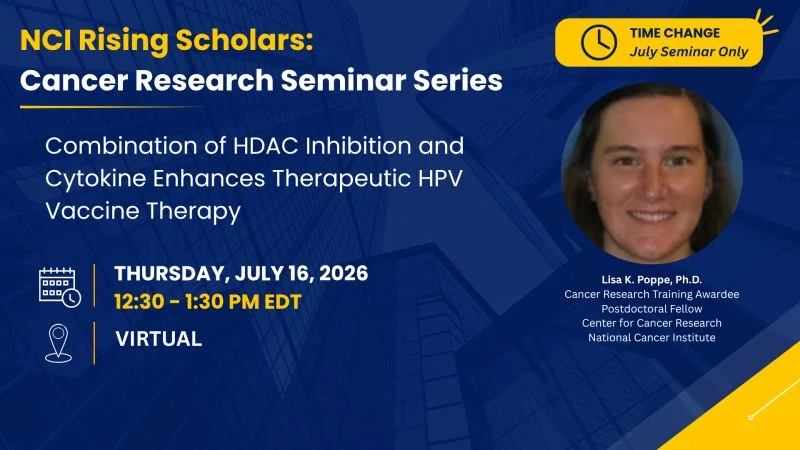 NCI Rising Scholars:
Cancer Research Seminar Series

TIME CHANGE
July Seminar Only

Combination of HDAC Inhibition and Cytokine Enhances Therapeutic HPV Vaccine Therapy

THURSDAY, JULY 16, 2026
12:30 - 1:30 PM EDT

VIRTUAL

Lisa K. Poppe, Ph.D.
Cancer Research Training Awardee
Postdoctoral Fellow
Center for Cancer Research
National Cancer Institute